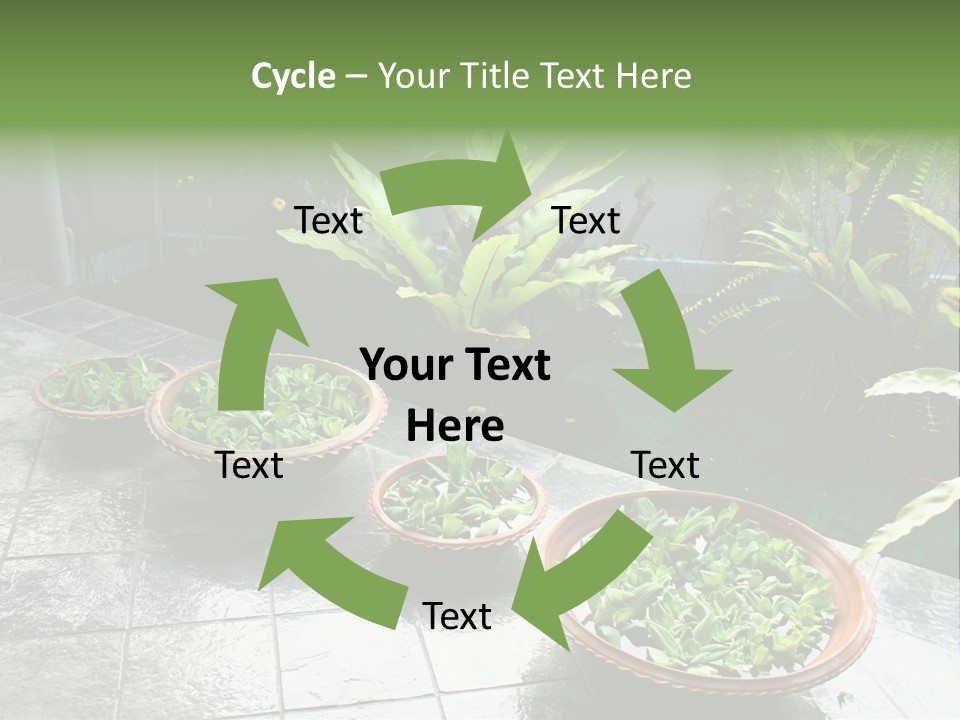 Cycle – Your Title Text Here

Text

Text

Your Text Here

Text

Text

Text